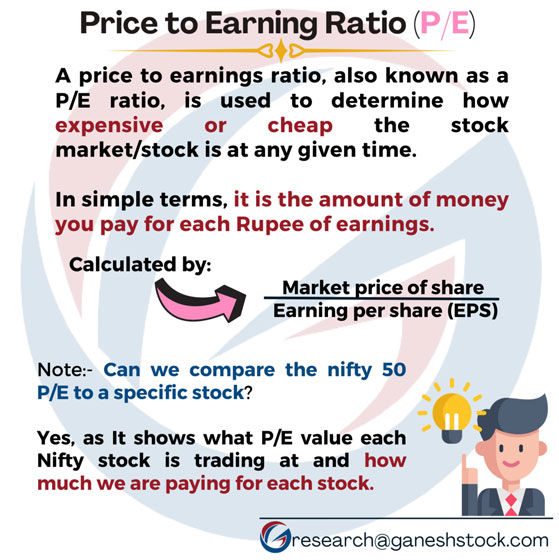 Price to Earning Ratio (P/E)

A price to earnings ratio, also known as a P/E ratio, is used to determine how expensive or cheap the stock market/stock is at any given time.

In simple terms, it is the amount of money you pay for each Rupee of earnings.

Calculated by:

$\frac{\text{Market price of share}}{\text{Earning per share (EPS)}}$

Note:- Can we compare the nifty 50 P/E to a specific stock?

Yes, as It shows what P/E value each Nifty stock is trading at and how much we are paying for each stock.

research@ganeshstock.com